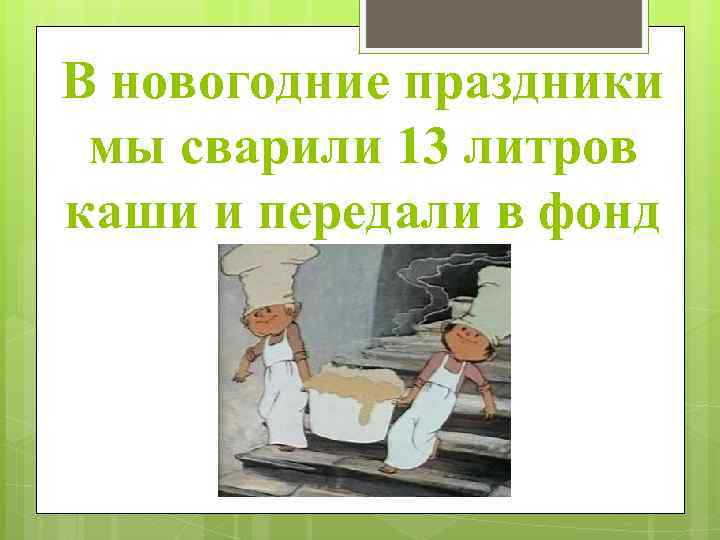 В новогодние праздники мы сварили 13 литров каши и передали в фонд